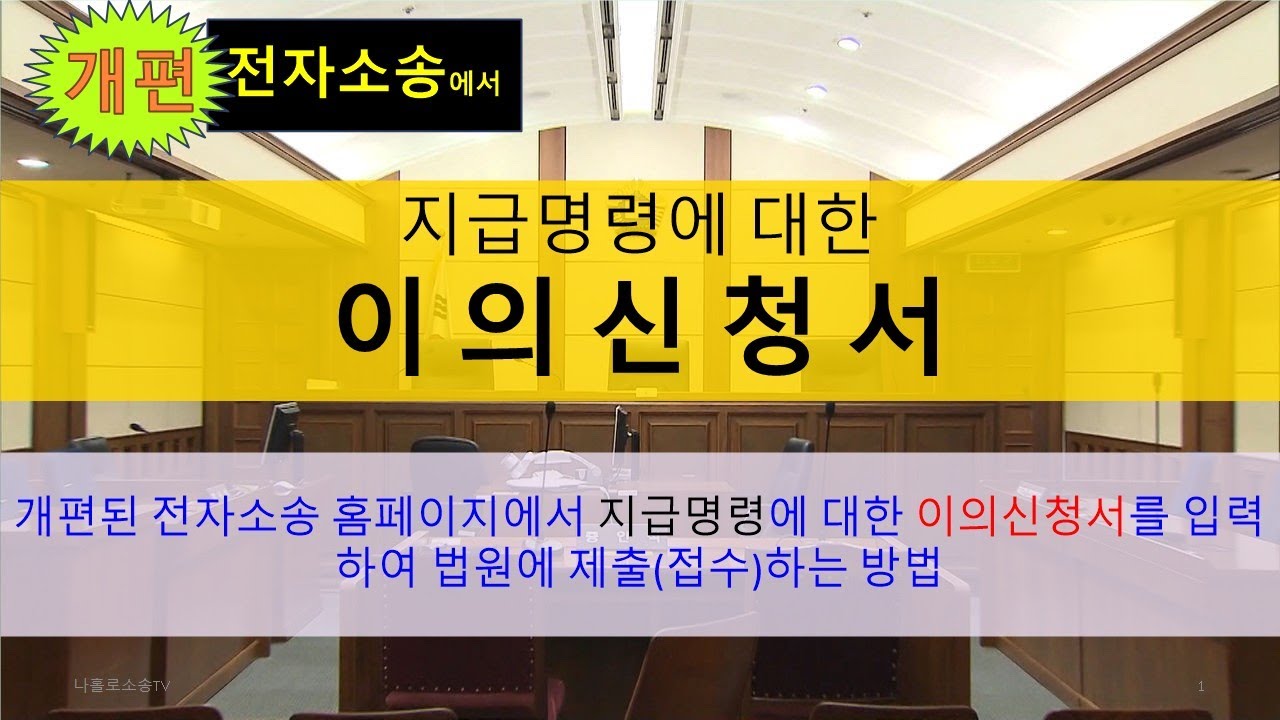 개편 전자소송에서

지급명령에 대한
이의신청서

개편된 전자소송 홈페이지에서 지급명령에 대한 이의신청서를 입력하여 법원에 제출(접수)하는 방법

나홀로소송TV

1